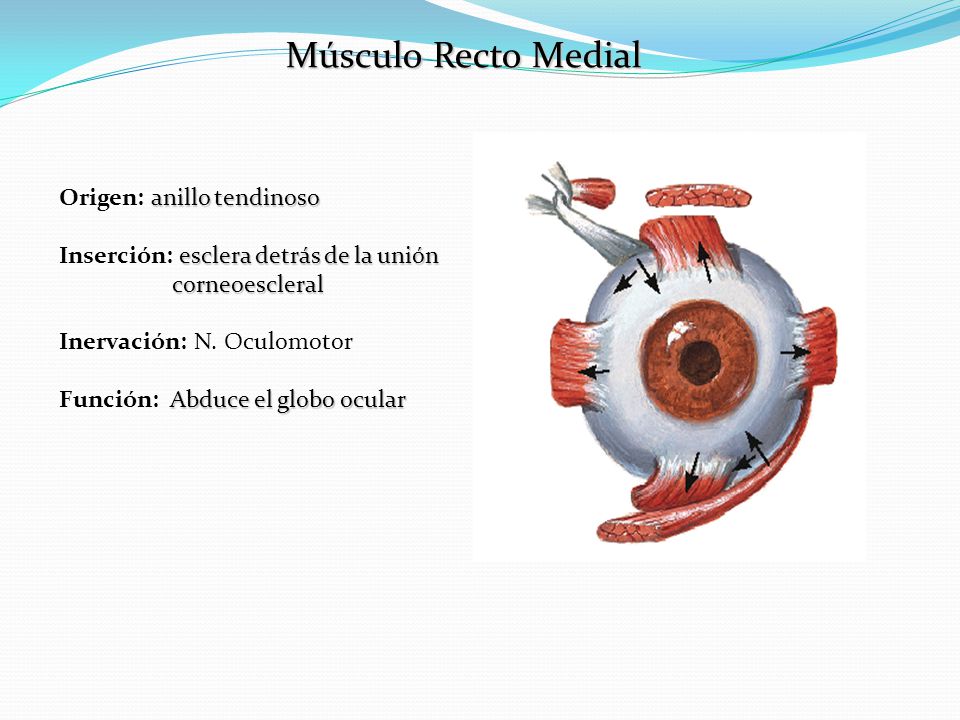 Músculo Recto Medial

Origen: anillo tendinoso

Inserción: esclera detrás de la unión corneoescleral

Inervación: N. Oculomotor

Función: Abduce el globo ocular